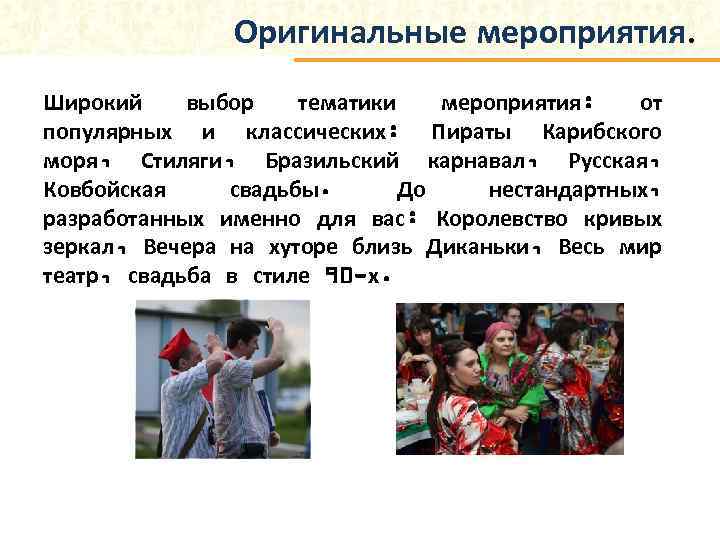 Оригинальные мероприятия.

Широкий выбор тематики мероприятия: от популярных и классических: Пираты Карибского моря, Стиляги, Бразильский карнавал, Русская, Ковбойская свадьбы. До нестандартных, разработанных именно для вас: Королевство кривых зеркал, Вечера на хуторе близь Диканьки, Весь мир театр, свадьба в стиле 90-х.